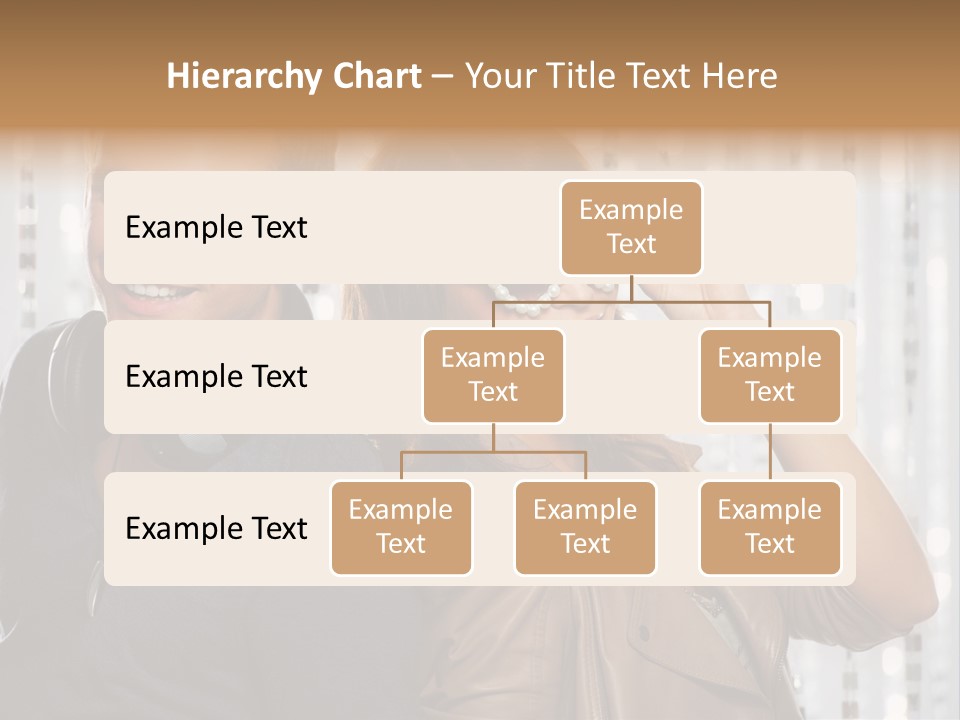 Hierarchy Chart – Your Title Text Here

Example Text

Example Text

Example Text

Example Text

Example Text

Example Text

Example Text

Example Text

Example Text